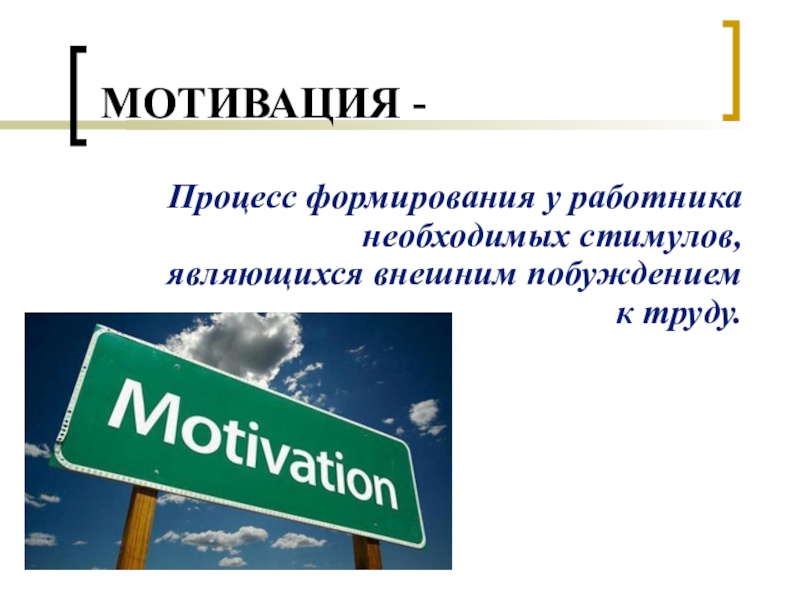 МОТИВАЦИЯ -

Процесс формирования у работника необходимых стимулов, являющихся внешним побуждением к труду.

Motivation